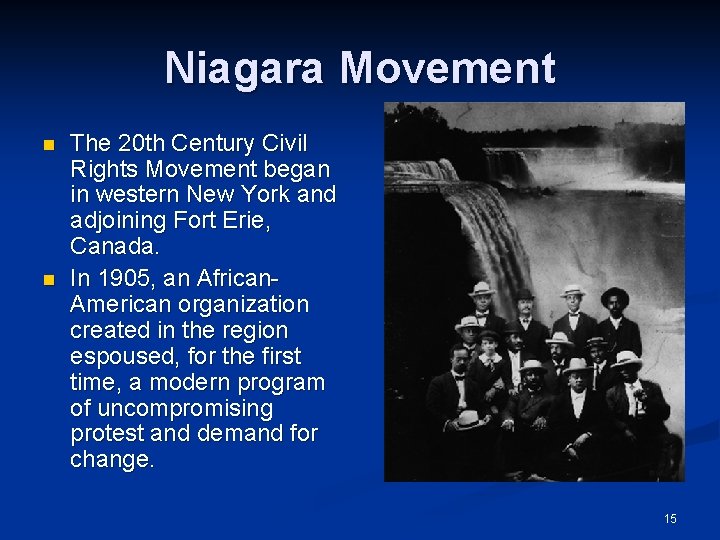 Niagara Movement

- The 20th Century Civil Rights Movement began in western New York and adjoining Fort Erie, Canada.
- In 1905, an African-American organization created in the region espoused, for the first time, a modern program of uncompromising protest and demand for change.

15